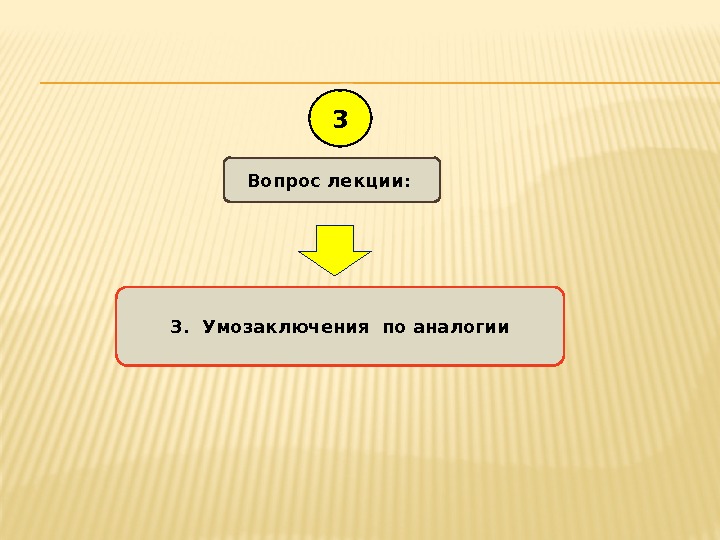 3

Вопрос лекции:

3. Умозаключения по аналогии